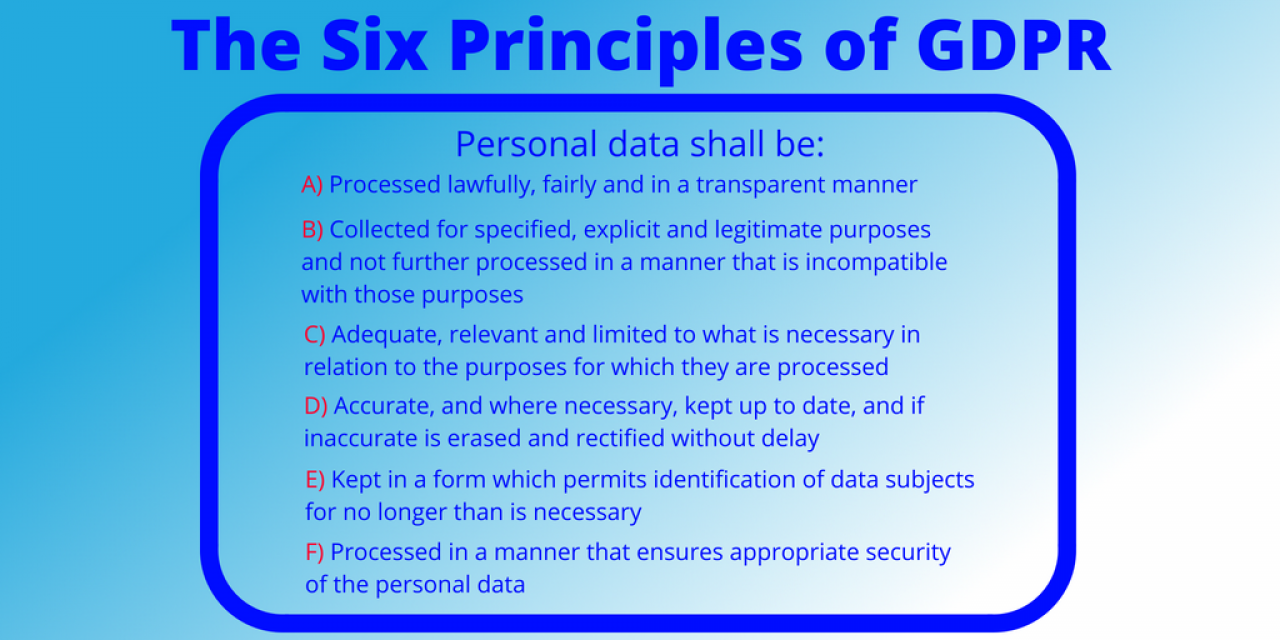 The Six Principles of GDPR

Personal data shall be:

A) Processed lawfully, fairly and in a transparent manner

B) Collected for specified, explicit and legitimate purposes and not further processed in a manner that is incompatible with those purposes

C) Adequate, relevant and limited to what is necessary in relation to the purposes for which they are processed

D) Accurate, and where necessary, kept up to date, and if inaccurate is erased and rectified without delay

E) Kept in a form which permits identification of data subjects for no longer than is necessary

F) Processed in a manner that ensures appropriate security of the personal data